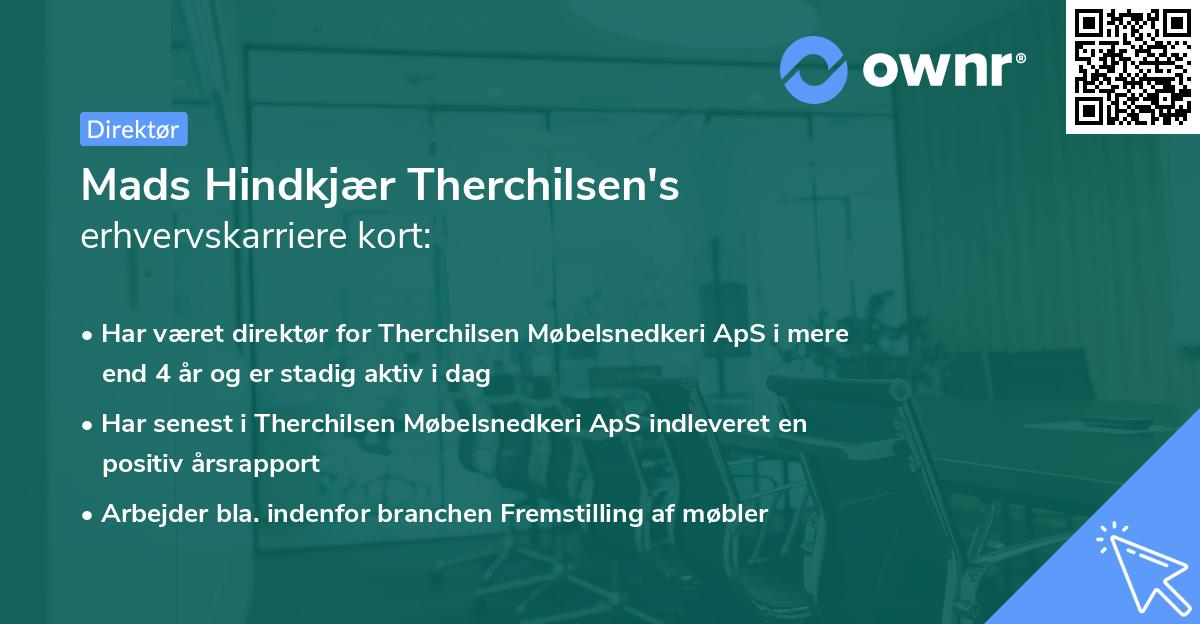 ownr®

Direktør

Mads Hindkjær Therchilsen's erhvervskarriere kort:

• Har været direktør for Therchilsen Møbelsnedkeri ApS i mere end 4 år og er stadig aktiv i dag

• Har senest i Therchilsen Møbelsnedkeri ApS indleveret en positiv årsrapport

• Arbejder bla. indenfor branchen Fremstilling af møbler